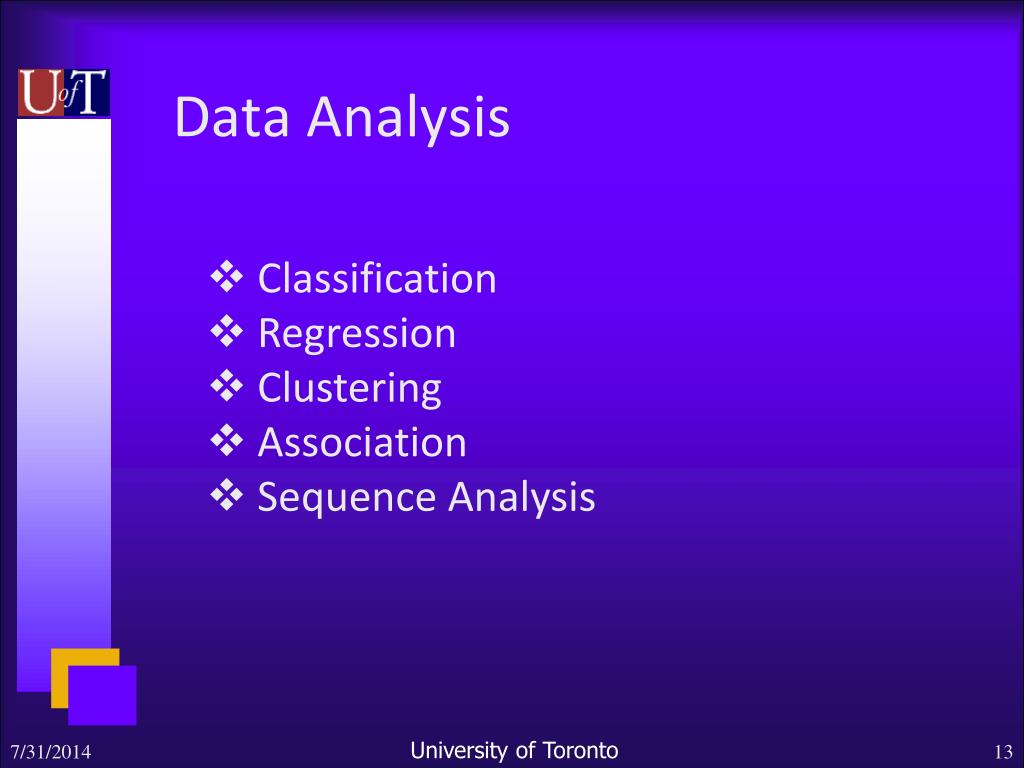 UofT

Data Analysis

❖ Classification
❖ Regression
❖ Clustering
❖ Association
❖ Sequence Analysis

7/31/2014 University of Toronto 13